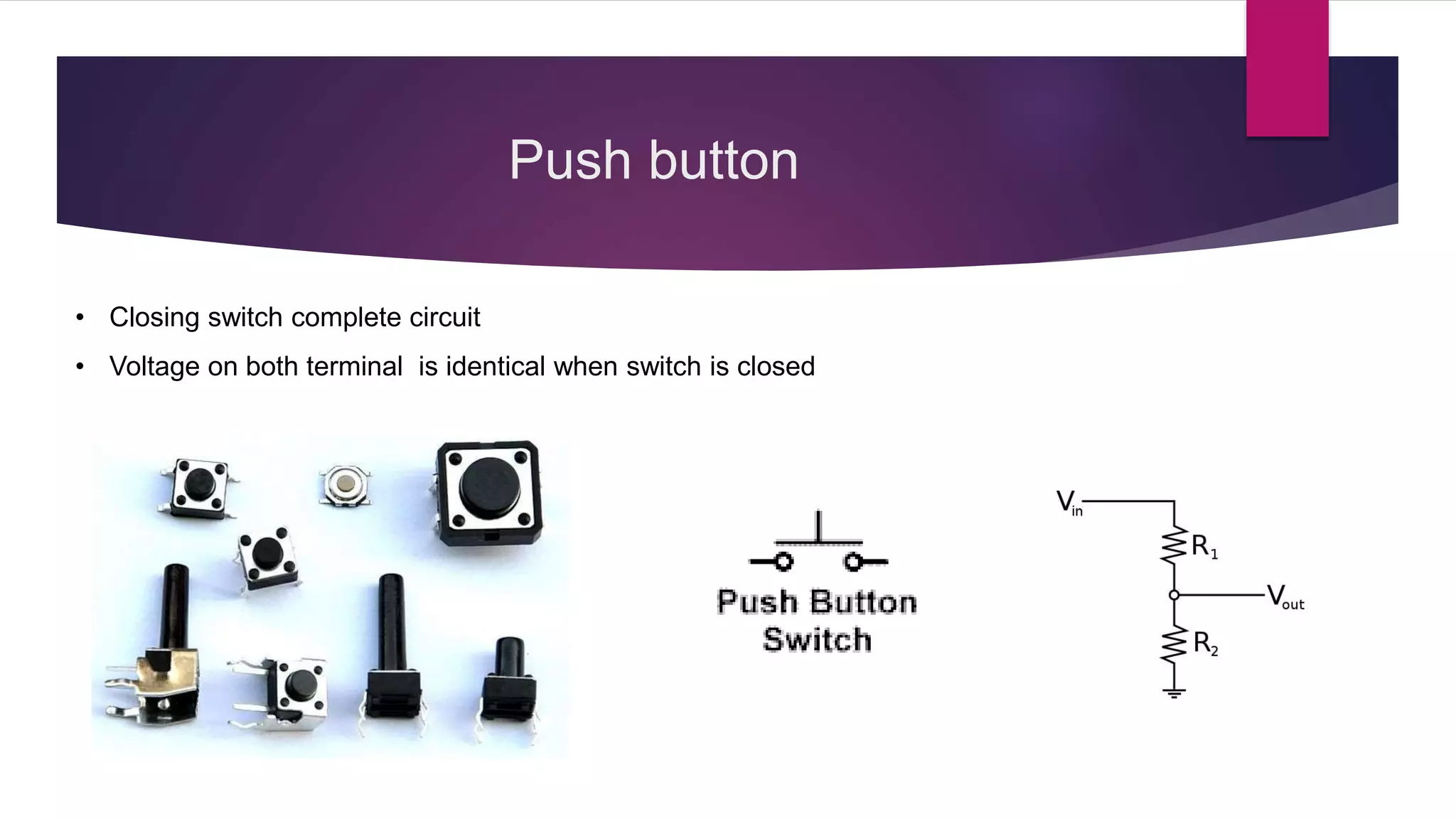 Push button

• Closing switch complete circuit
• Voltage on both terminal  is identical when switch is closed

Push Button Switch

$V_{in}$

$R_1$

$V_{out}$

$R_2$